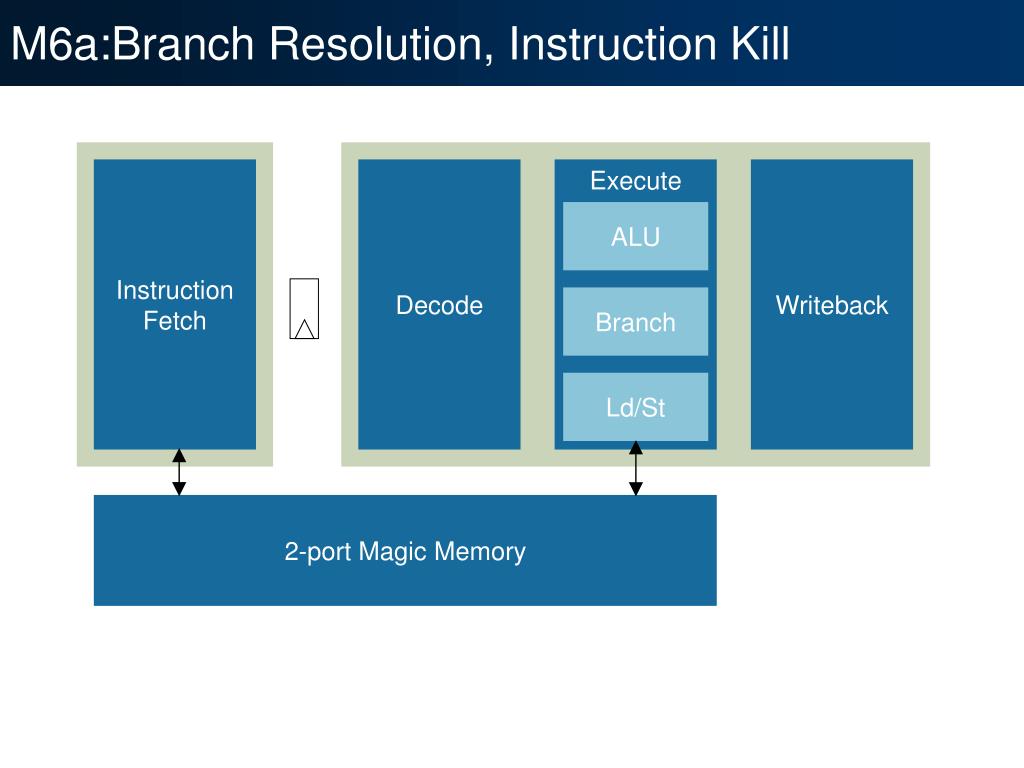 M6a:Branch Resolution, Instruction Kill

Instruction Fetch

Decode

Execute

ALU

Branch

Ld/St

Writeback

2-port Magic Memory